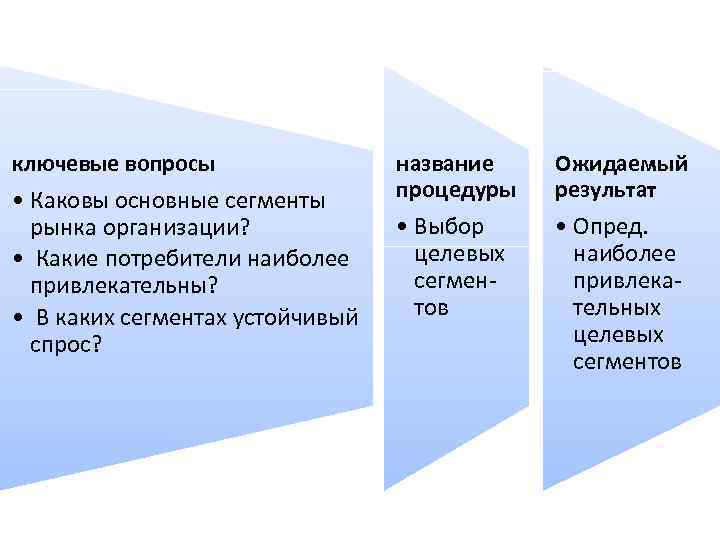 ключевые вопросы

• Каковы основные сегменты рынка организации?
• Какие потребители наиболее привлекательны?
• В каких сегментах устойчивый спрос?

название процедуры

• Выбор целевых сегментов

Ожидаемый результат

• Опред. наиболее привлекательных целевых сегментов